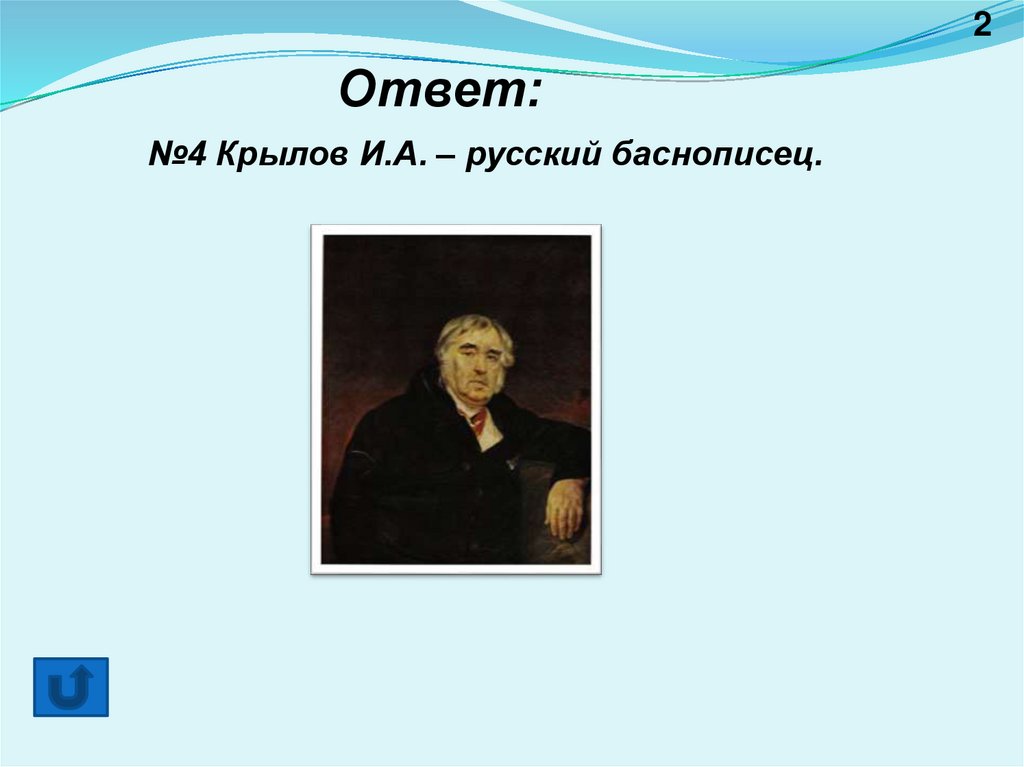 2

Ответ:

№4 Крылов И.А. – русский баснописец.